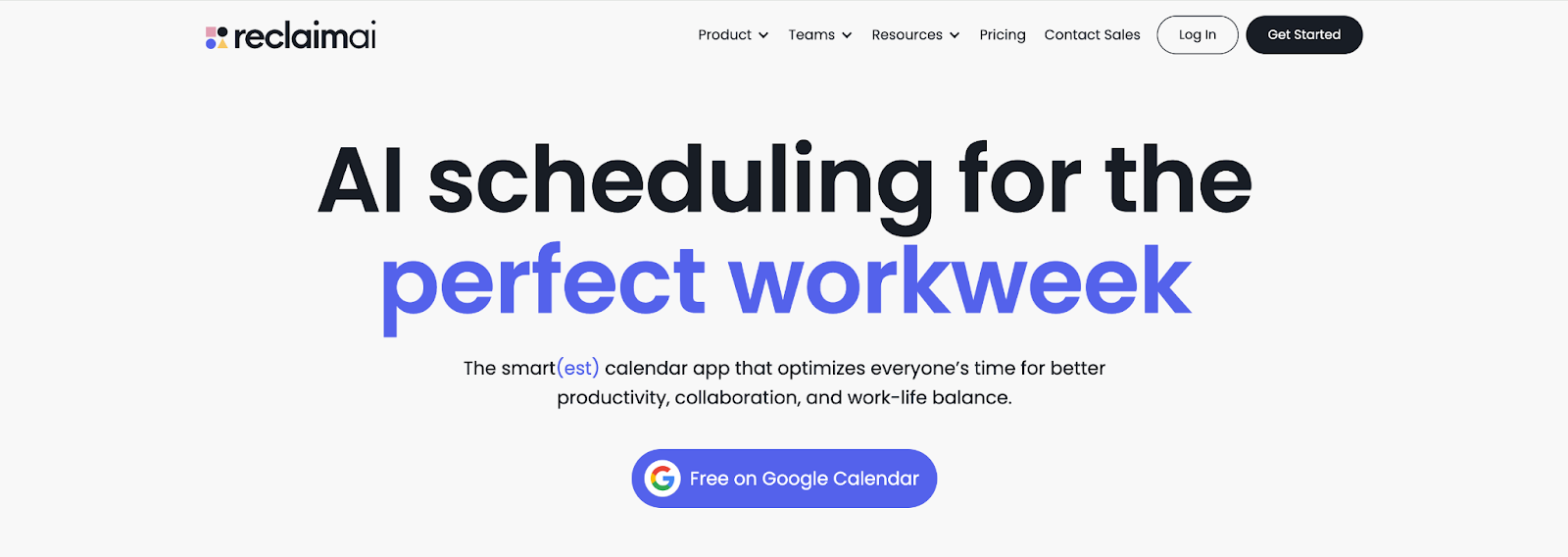 reclaimai

Product Teams Resources Pricing Contact Sales Log In Get Started

AI scheduling for the perfect workweek

The smart(est) calendar app that optimizes everyone's time for better productivity, collaboration, and work-life balance.

Free on Google Calendar